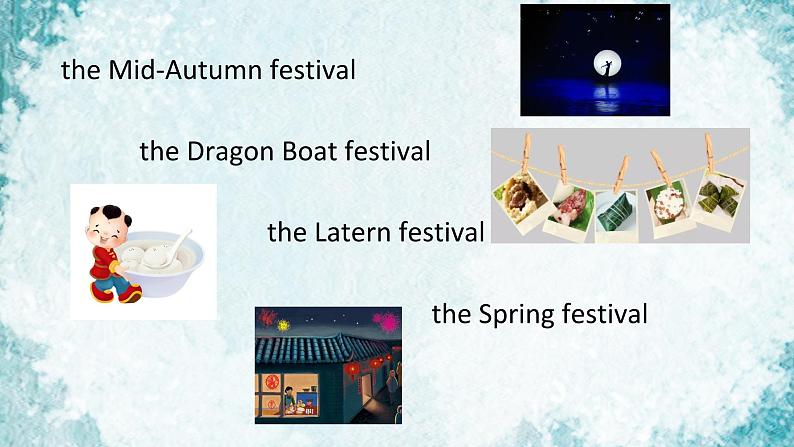 the Mid-Autumn festival

the Dragon Boat festival

the Latern festival

the Spring festival